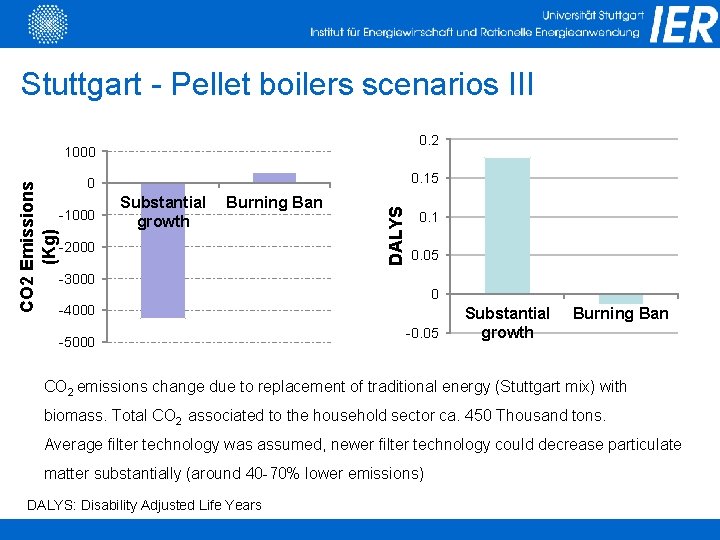 Universität Stuttgart
Institut für Energiewirtschaft und Rationelle Energieanwendung
IER

Stuttgart - Pellet boilers scenarios III

CO2 Emissions (Kg)
1000
0
-1000
-2000
-3000
-4000
-5000
Substantial growth
Burning Ban

DALYS
0.2
0.15
0.1
0.05
0
-0.05
Substantial growth
Burning Ban

$CO_2$ emissions change due to replacement of traditional energy (Stuttgart mix) with biomass. Total $CO_2$ associated to the household sector ca. 450 Thousand tons.

Average filter technology was assumed, newer filter technology could decrease particulate matter substantially (around 40-70% lower emissions)

DALYS: Disability Adjusted Life Years